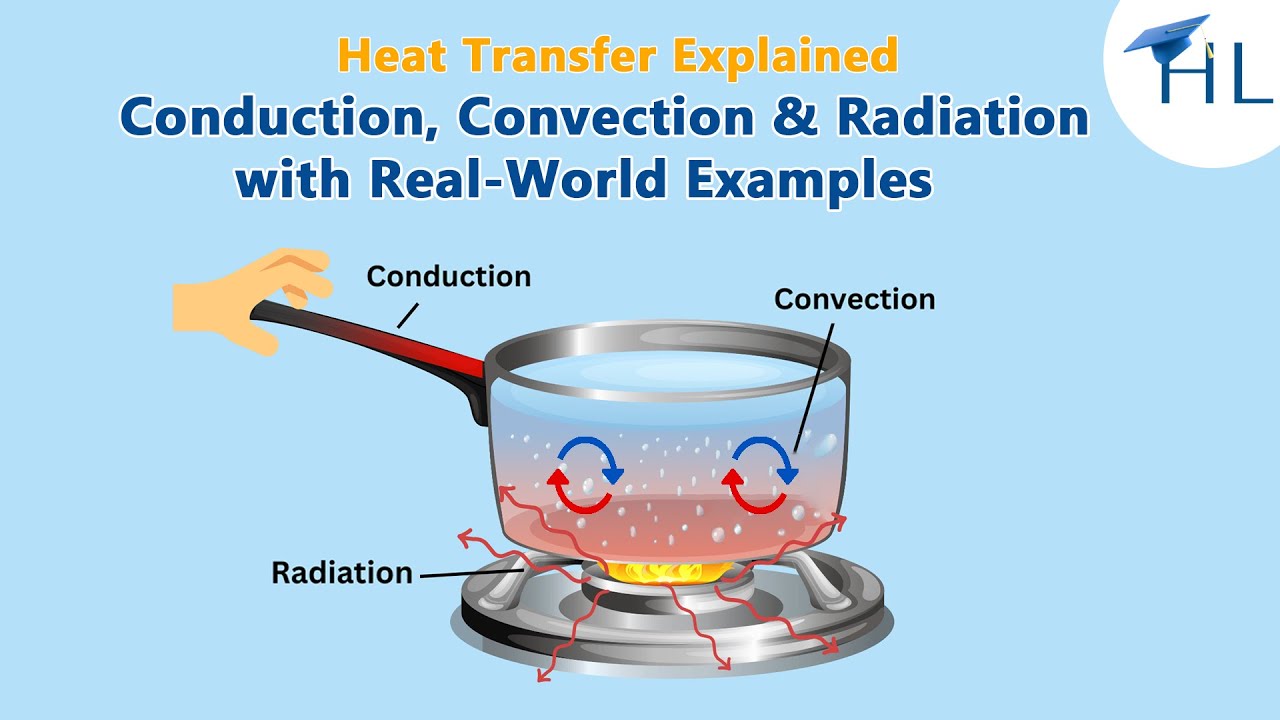 Heat Transfer Explained
Conduction, Convection & Radiation with Real-World Examples

HL

Conduction

Convection

Radiation